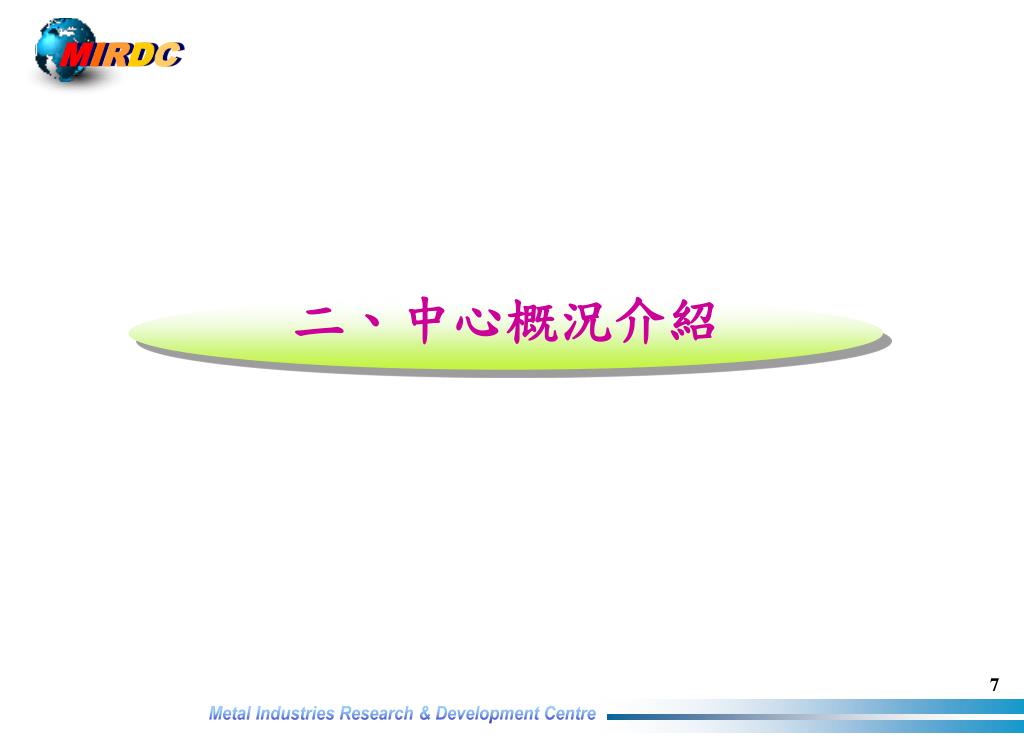 MIRDC

二、中心概況介紹

7

Metal Industries Research & Development Centre